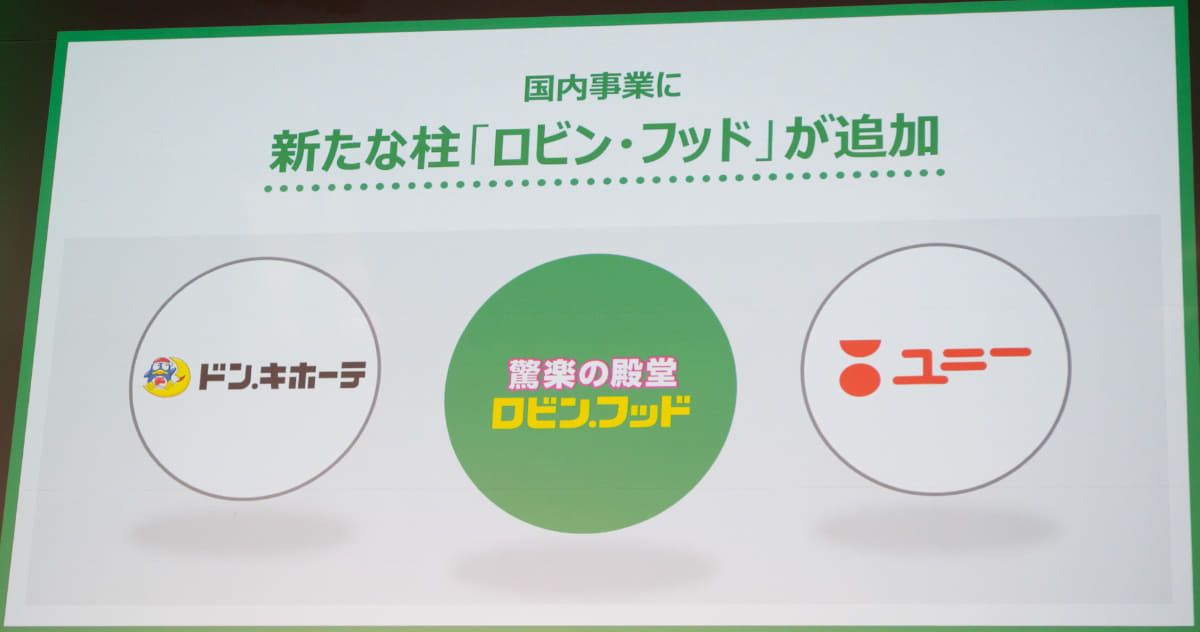 国内事業に
新たな柱「ロビン・フッド」が追加

ドン.キホーテ

驚楽の殿堂
ロビン.フッド

ユニー